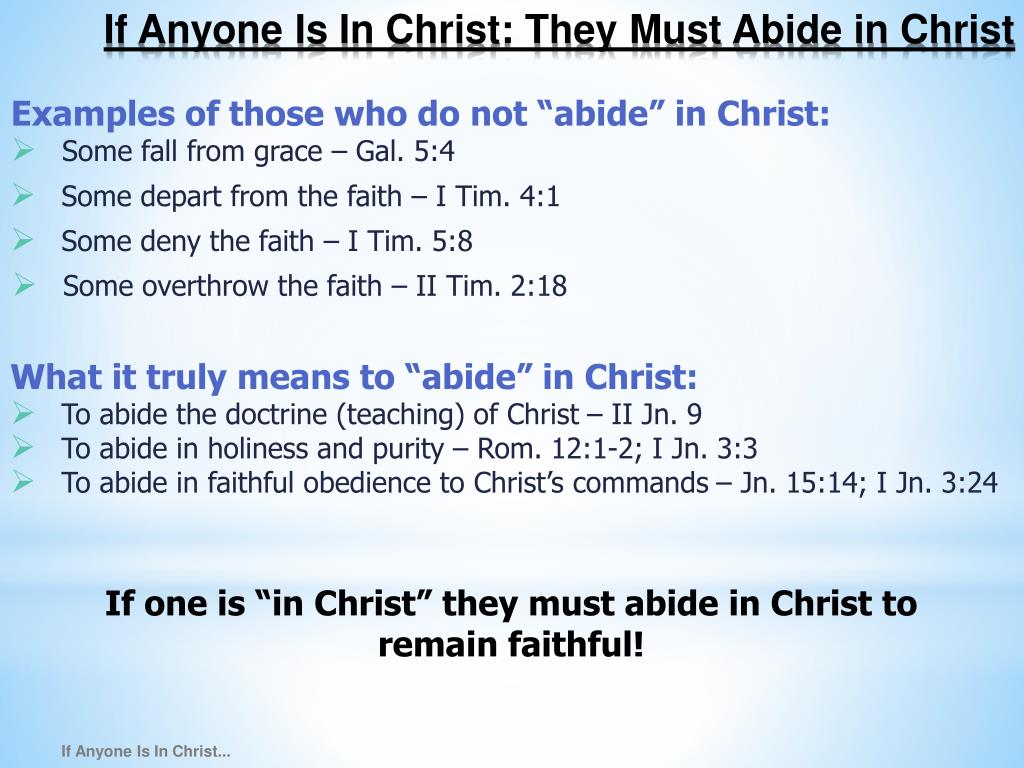 If Anyone Is In Christ: They Must Abide in Christ

Examples of those who do not “abide” in Christ:
➢ Some fall from grace – Gal. 5:4
➢ Some depart from the faith – I Tim. 4:1
➢ Some deny the faith – I Tim. 5:8
➢ Some overthrow the faith – II Tim. 2:18

What it truly means to “abide” in Christ:
➢ To abide the doctrine (teaching) of Christ – II Jn. 9
➢ To abide in holiness and purity – Rom. 12:1-2; I Jn. 3:3
➢ To abide in faithful obedience to Christ’s commands – Jn. 15:14; I Jn. 3:24

If one is “in Christ” they must abide in Christ to remain faithful!

If Anyone Is In Christ...